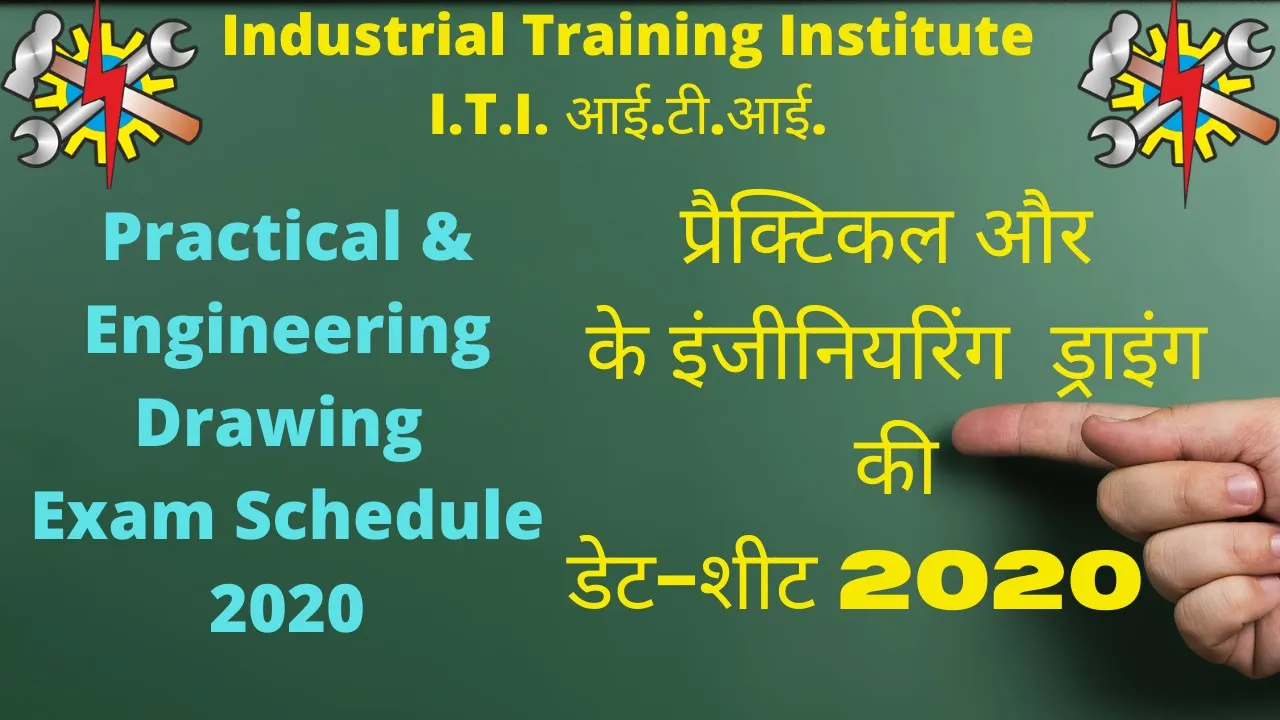 Industrial Training Institute
I.T.I. आई.टी.आई.

Practical & Engineering Drawing Exam Schedule 2020

प्रैक्टिकल और के इंजीनियरिंग ड्राइंग की डेट-शीट 2020